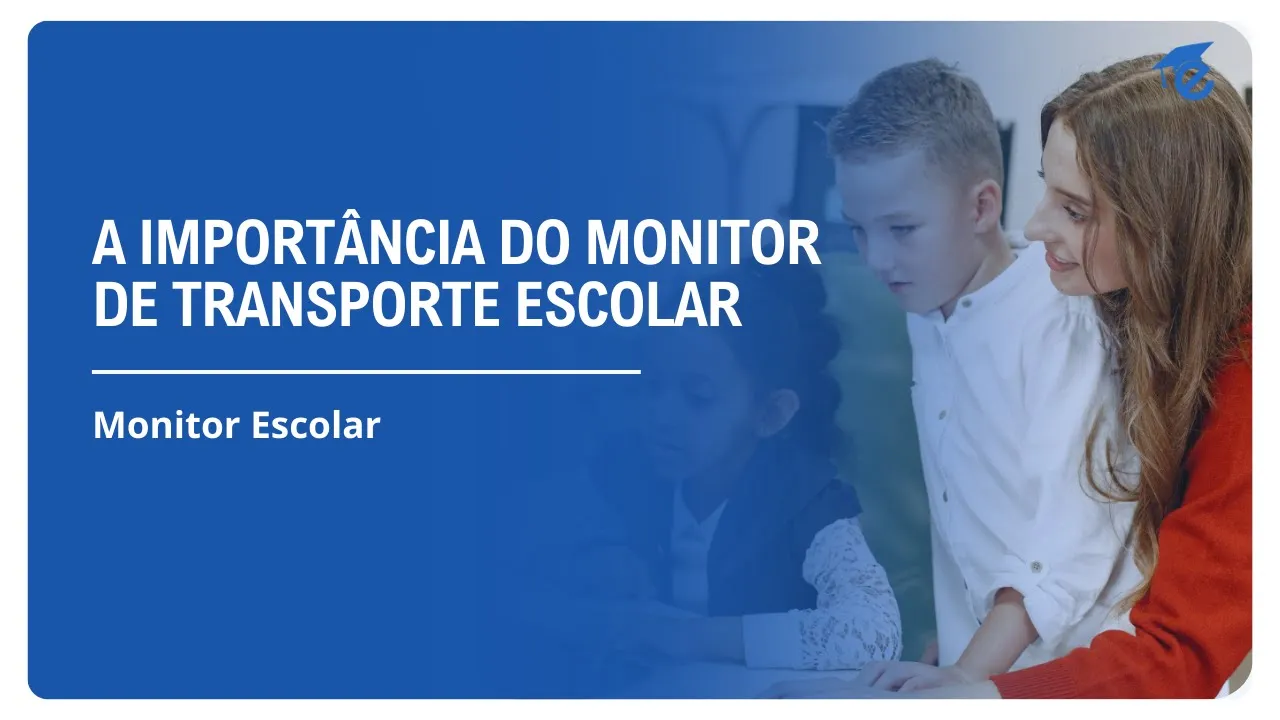 A IMPORTÂNCIA DO MONITOR DE TRANSPORTE ESCOLAR

Monitor Escolar